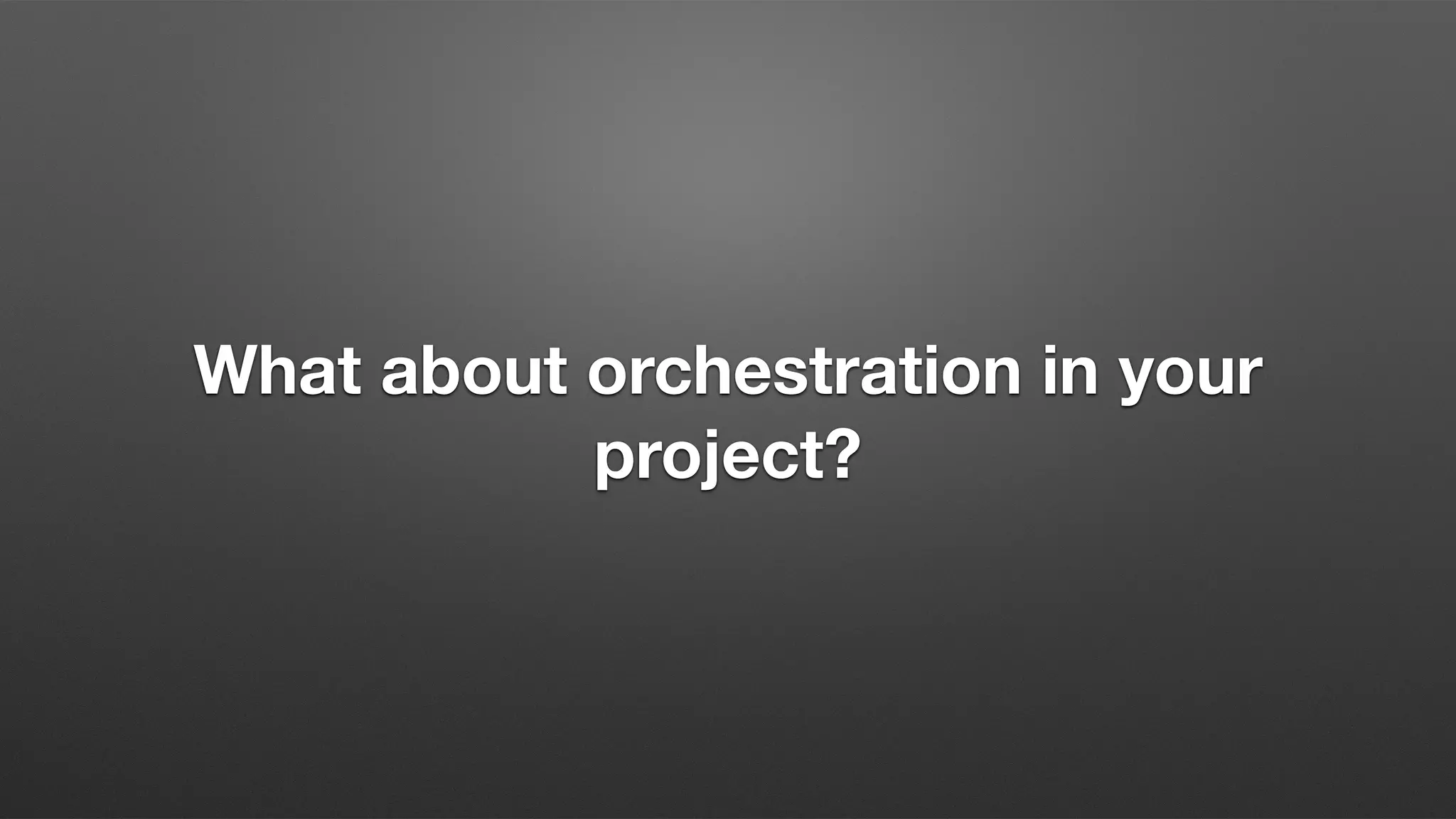 What about orchestration in your project?